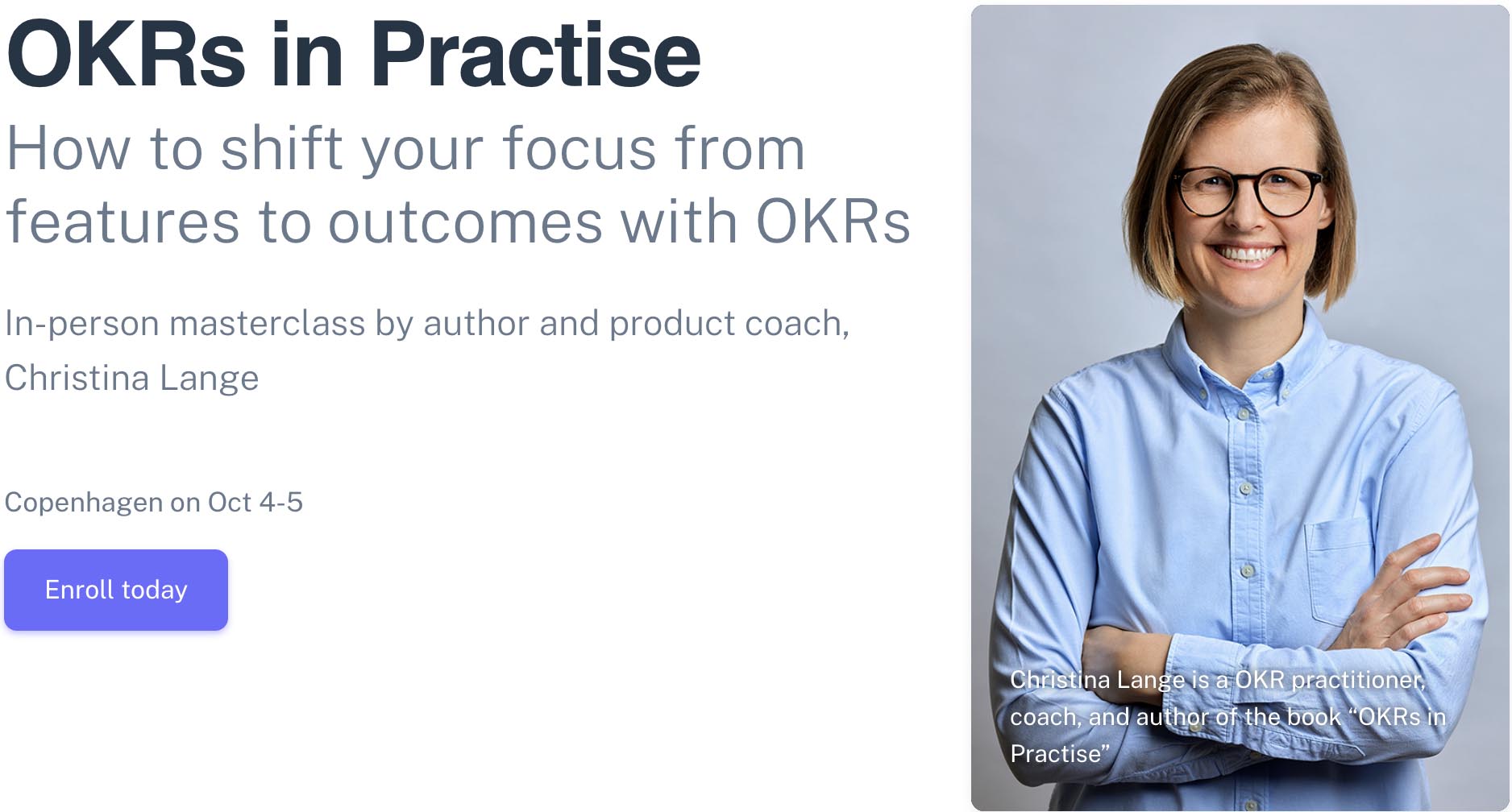 OKRs in Practise

How to shift your focus from features to outcomes with OKRs

In-person masterclass by author and product coach, Christina Lange

Copenhagen on Oct 4-5

Enroll today

Christina Lange is a OKR practitioner, coach, and author of the book “OKRs in Practise”